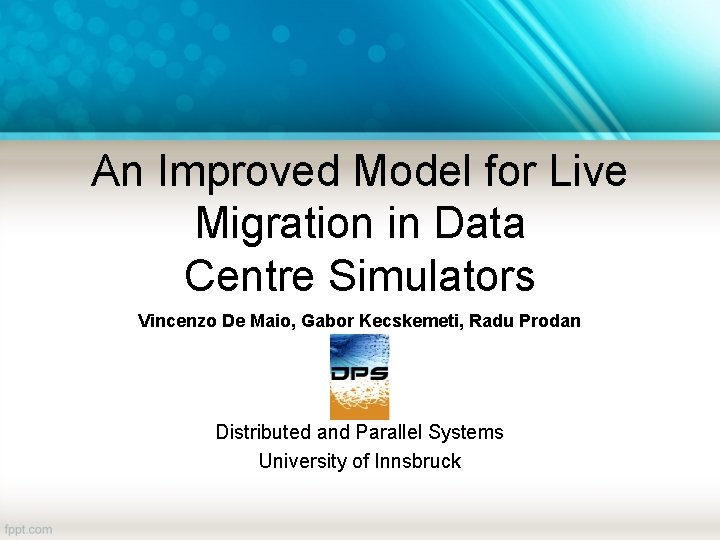 An Improved Model for Live Migration in Data Centre Simulators

Vincenzo De Maio, Gabor Kecskemeti, Radu Prodan

DPS

Distributed and Parallel Systems
University of Innsbruck

fppt.com